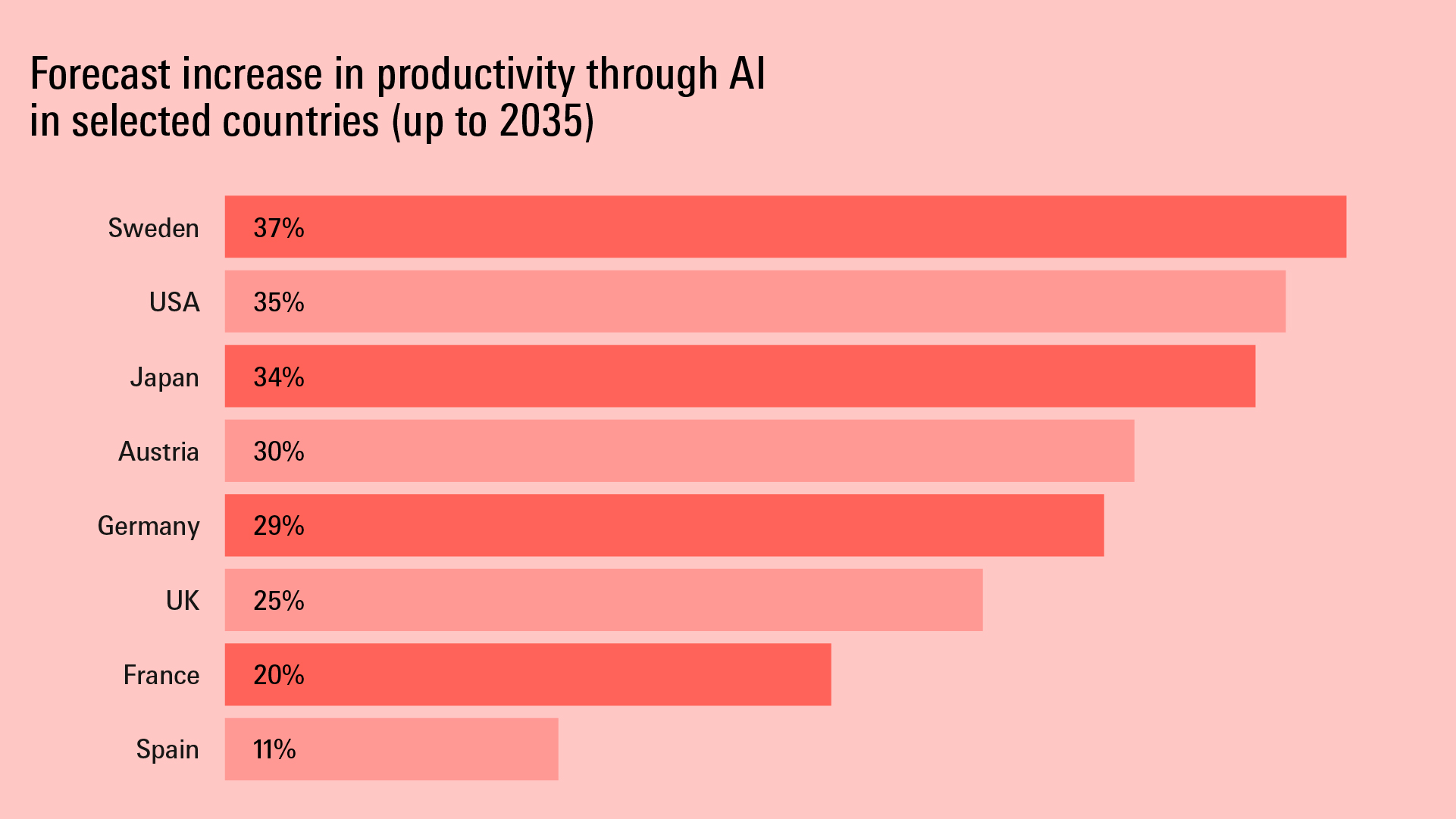 Forecast increase in productivity through AI in selected countries (up to 2035)

Sweden 37%
USA 35%
Japan 34%
Austria 30%
Germany 29%
UK 25%
France 20%
Spain 11%